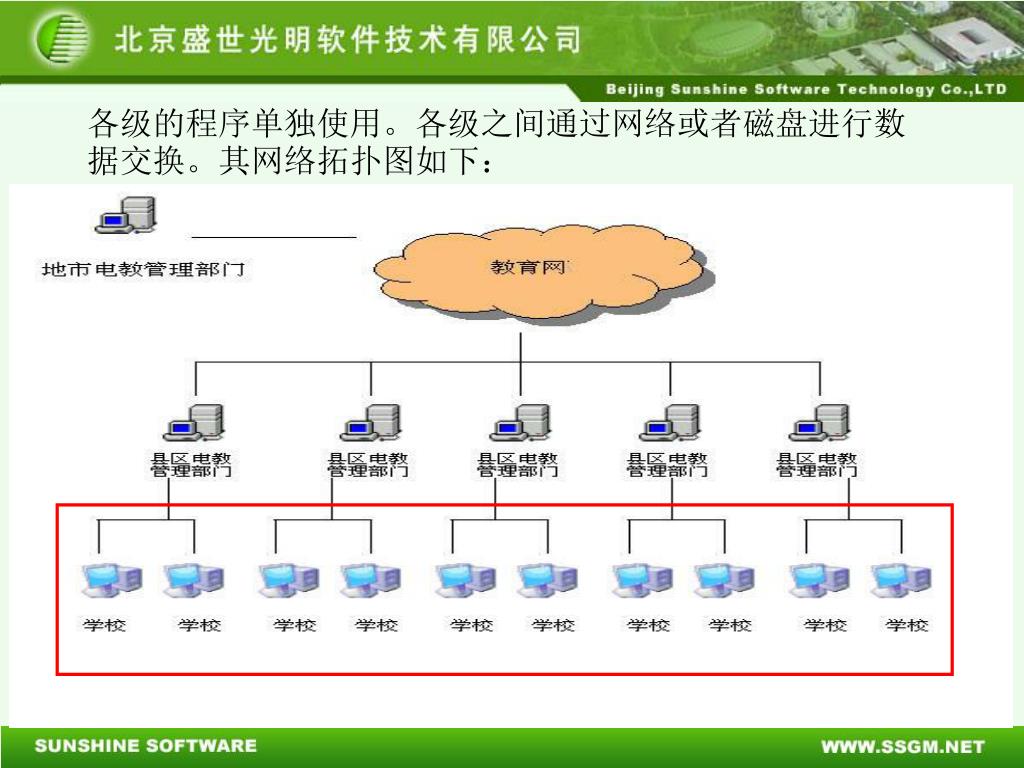 北京盛世光明软件技术有限公司

Beijing Sunshine Software Technology Co.,LTD

各级的程序单独使用。各级之间通过网络或者磁盘进行数据交换。其网络拓扑图如下：

地市电教管理部门

教育网

县区电教管理部门

县区电教管理部门

县区电教管理部门

县区电教管理部门

县区电教管理部门

学校 学校 学校 学校 学校 学校 学校 学校 学校 学校

SUNSHINE SOFTWARE

WWW.SSGM.NET